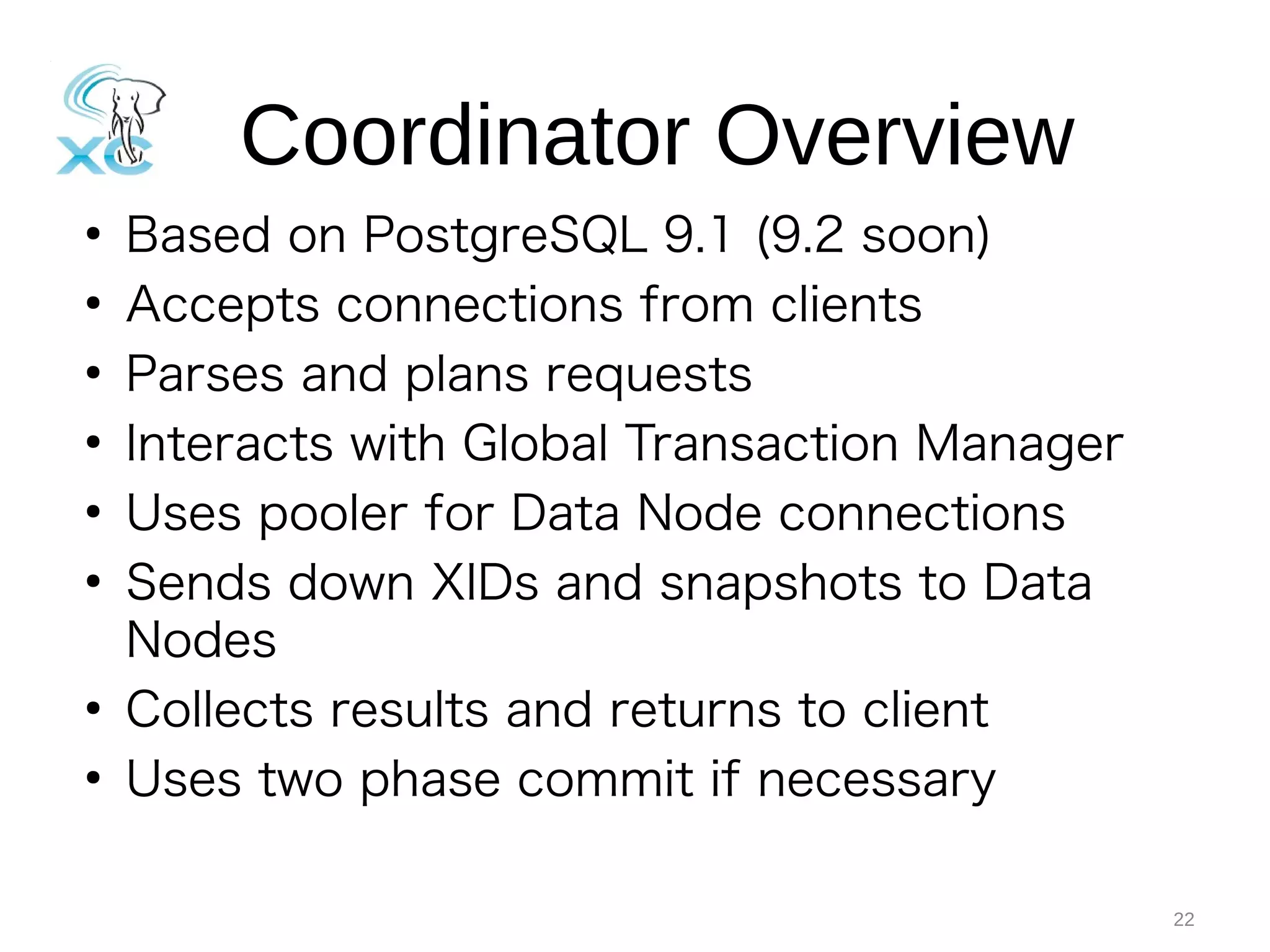 XC

Coordinator Overview

• Based on PostgreSQL 9.1 (9.2 soon)
• Accepts connections from clients
• Parses and plans requests
• Interacts with Global Transaction Manager
• Uses pooler for Data Node connections
• Sends down XIDs and snapshots to Data Nodes
• Collects results and returns to client
• Uses two phase commit if necessary

22